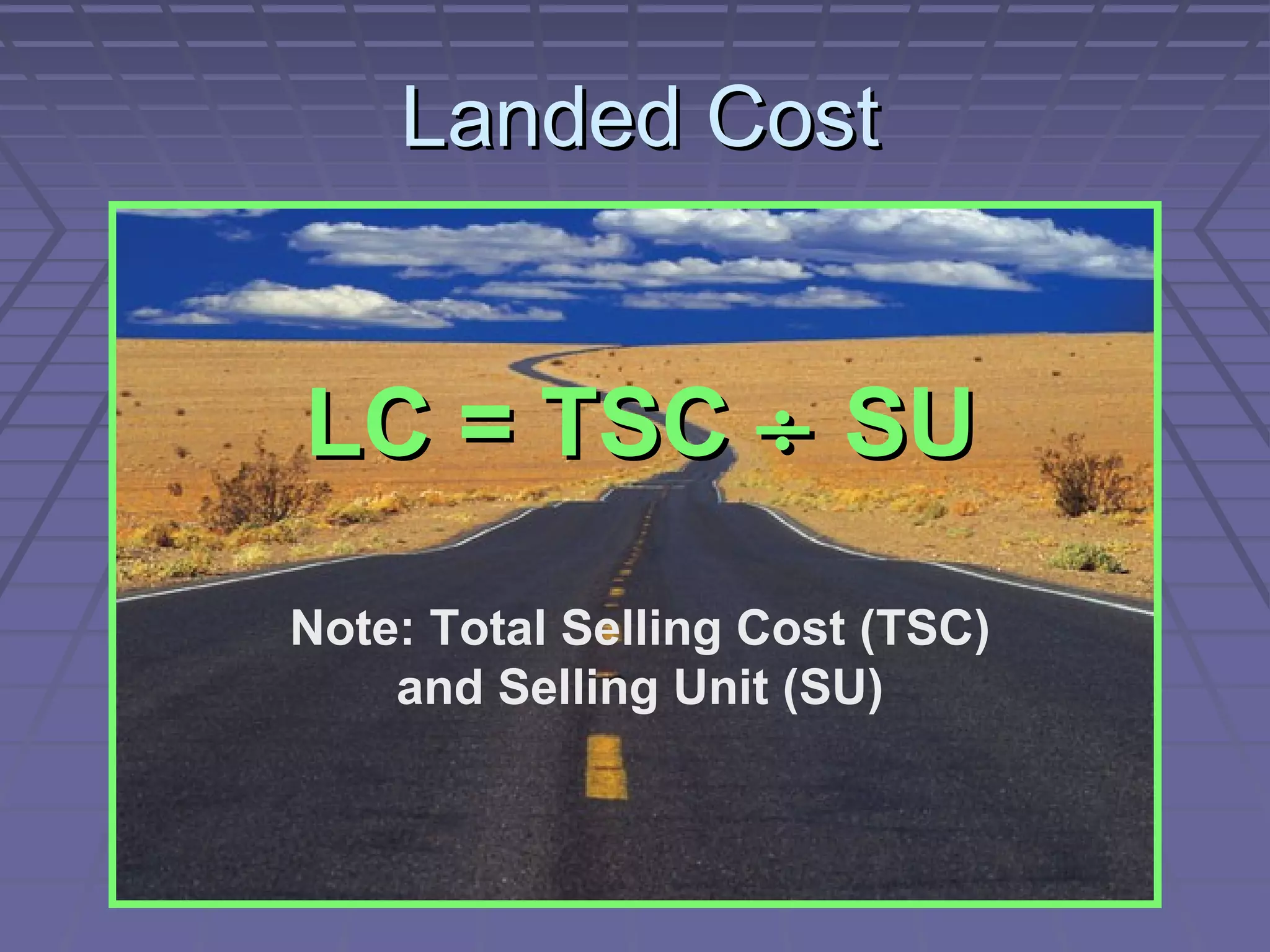 Landed Cost

$LC = TSC \div SU$

Note: Total Selling Cost (TSC) and Selling Unit (SU)